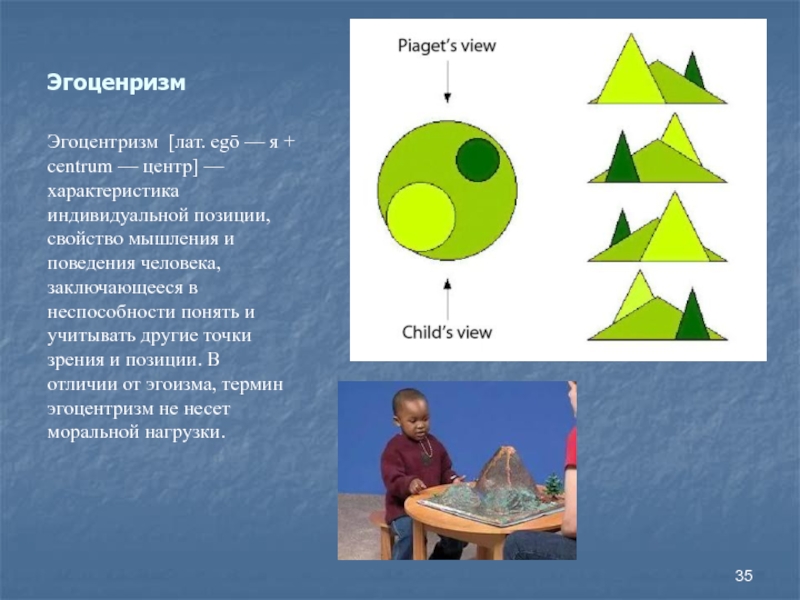 Эгоценризм

Эгоцентризм [лат. egō — я + centrum — центр] — характеристика индивидуальной позиции, свойство мышления и поведения человека, заключающееся в неспособности понять и учитывать другие точки зрения и позиции. В отличии от эгоизма, термин эгоцентризм не несет моральной нагрузки.

Piaget's view

Child's view

35